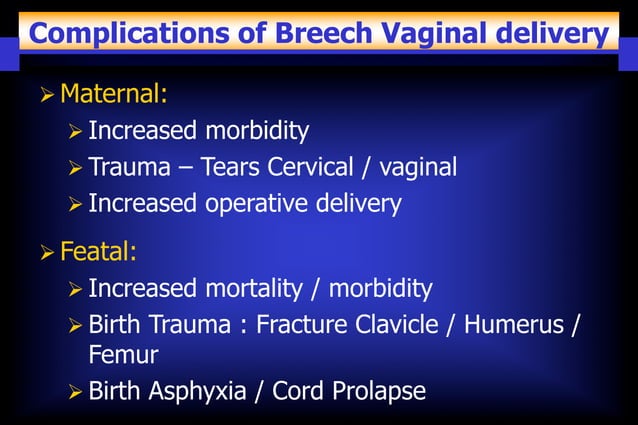 Complications of Breech Vaginal delivery

➢ Maternal:
➢ Increased morbidity
➢ Trauma – Tears Cervical / vaginal
➢ Increased operative delivery

➢ Featal:
➢ Increased mortality / morbidity
➢ Birth Trauma : Fracture Clavicle / Humerus / Femur
➢ Birth Asphyxia / Cord Prolapse